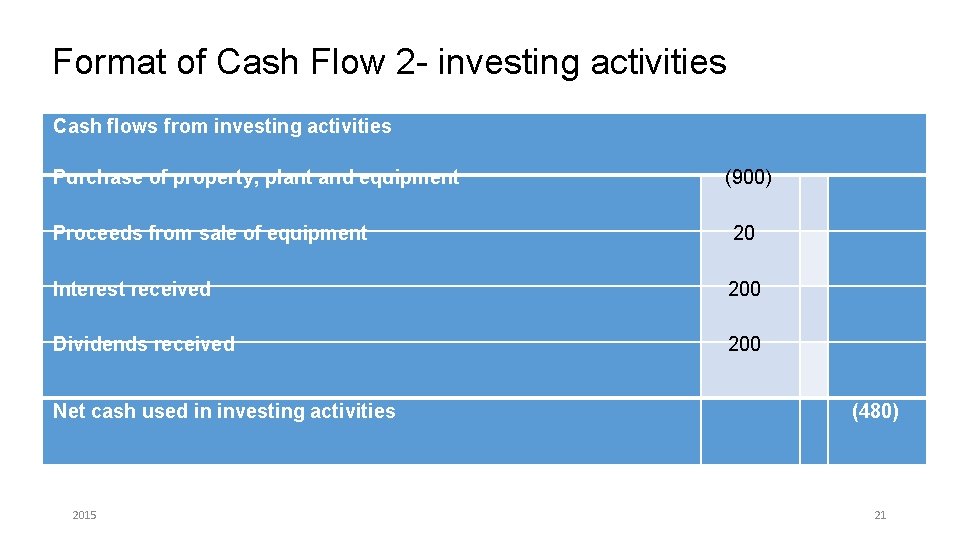 Format of Cash Flow 2- investing activities

| Cash flows from investing activities | | | |
|---|---|---|---|
| Purchase of property, plant and equipment | (900) | | |
| Proceeds from sale of equipment | 20 | | |
| Interest received | 200 | | |
| Dividends received | 200 | | |
| Net cash used in investing activities | | | (480) |

2015

21